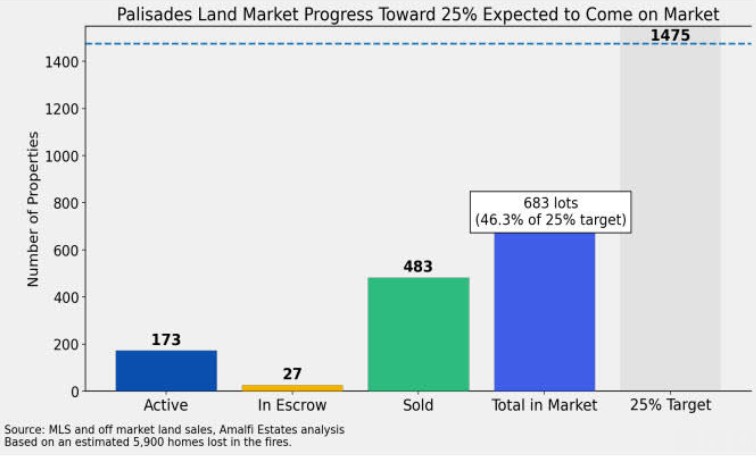 Palisades Land Market Progress Toward 25% Expected to Come on Market

Number of Properties

1400
1200
1000
800
600
400
200
0

1475

683 lots
(46.3% of 25% target)

483

173

27

Active
In Escrow
Sold
Total in Market
25% Target

Source: MLS and off market land sales, Amalfi Estates analysis
Based on an estimated 5,900 homes lost in the fires.